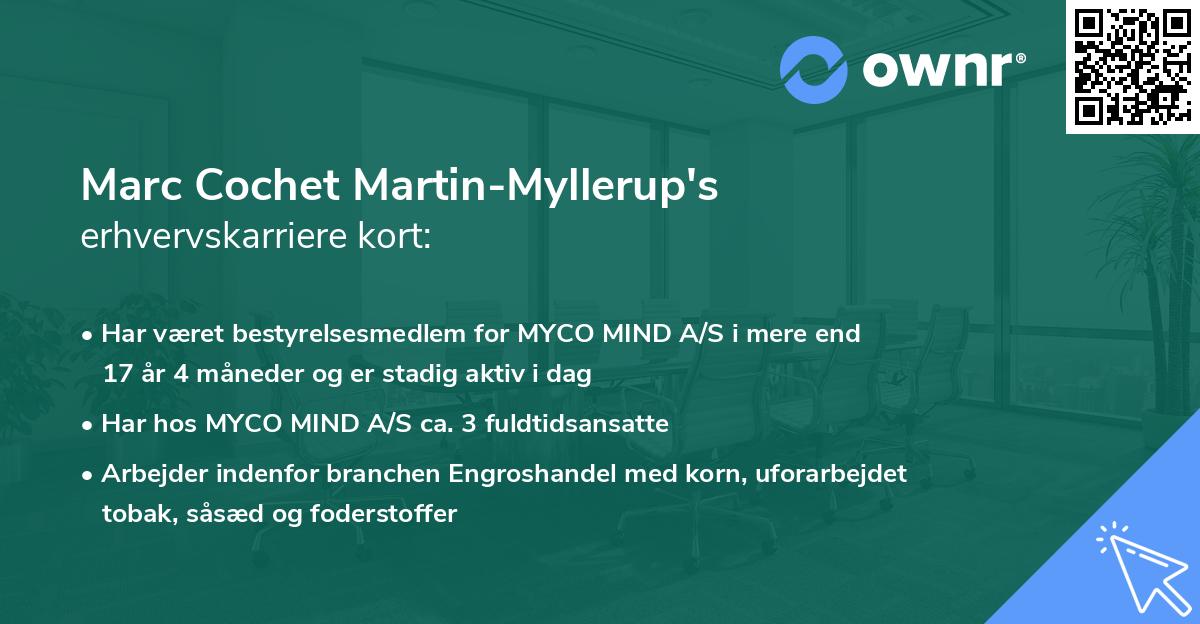 ownr®

Marc Cochet Martin-Myllerup's erhvervskarriere kort:

• Har været bestyrelsesmedlem for MYCO MIND A/S i mere end 17 år 4 måneder og er stadig aktiv i dag

• Har hos MYCO MIND A/S ca. 3 fuldtidsansatte

• Arbejder indenfor branchen Engroshandel med korn, uforarbejdet tobak, såsæd og foderstoffer